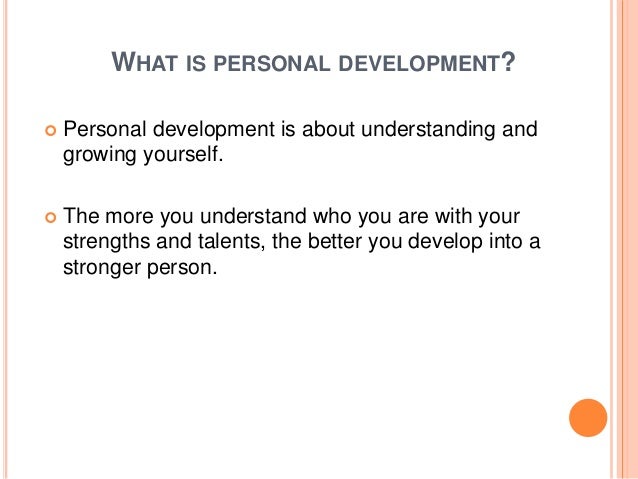 WHAT IS PERSONAL DEVELOPMENT?

Personal development is about understanding and growing yourself.

The more you understand who you are with your strengths and talents, the better you develop into a stronger person.